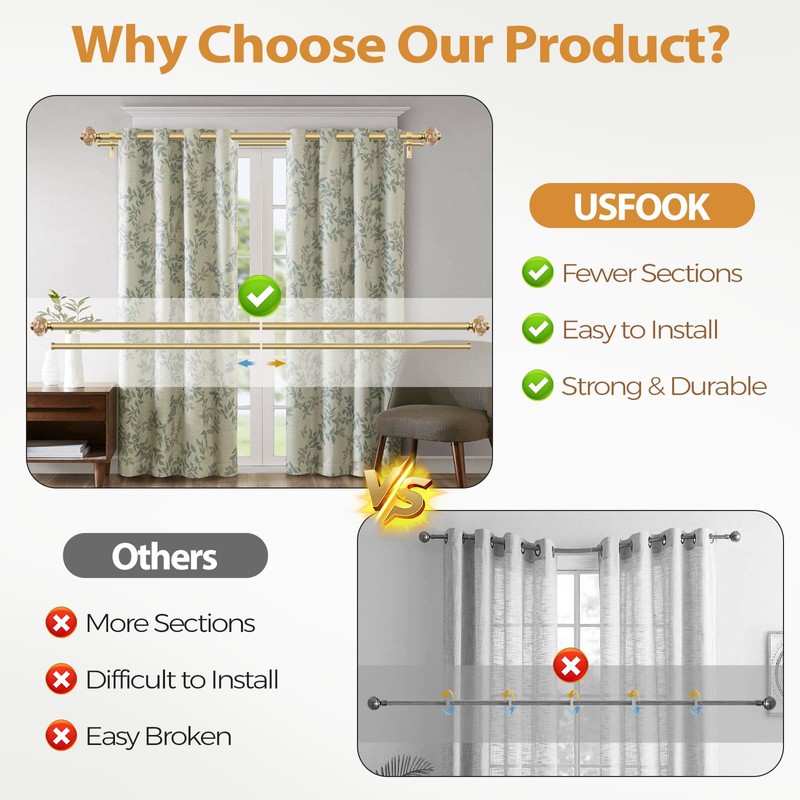 Why Choose Our Product?

USFOOK

Fewer Sections

Easy to Install

Strong & Durable

VS

Others

More Sections

Difficult to Install

Easy Broken